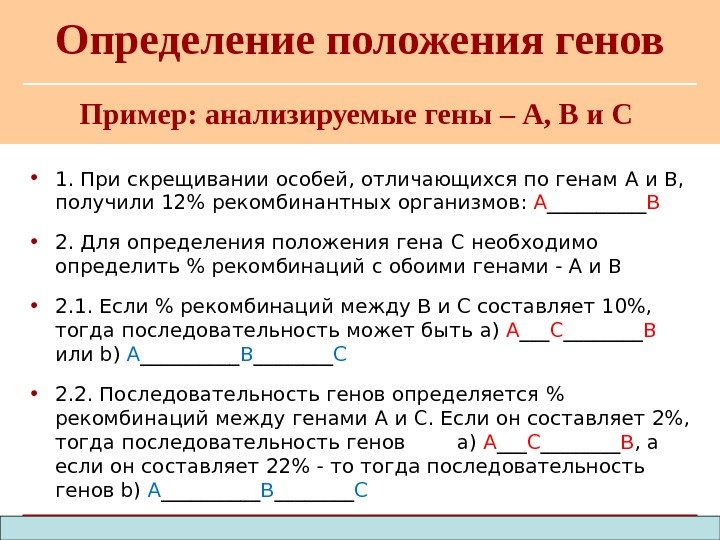 Определение положения генов

Пример: анализируемые гены – А, В и С

• 1. При скрещивании особей, отличающихся по генам А и В, получили 12% рекомбинантных организмов: А__________В

• 2. Для определения положения гена С необходимо определить % рекомбинаций с обоими генами - А и В

• 2.1. Если % рекомбинаций между В и С составляет 10%, тогда последовательность может быть а) А___С________В или b) А__________В________С

• 2.2. Последовательность генов определяется % рекомбинаций между генами А и С. Если он составляет 2%, тогда последовательность генов а) А___С________В, а если он составляет 22% - то тогда последовательность генов b) А__________В________С